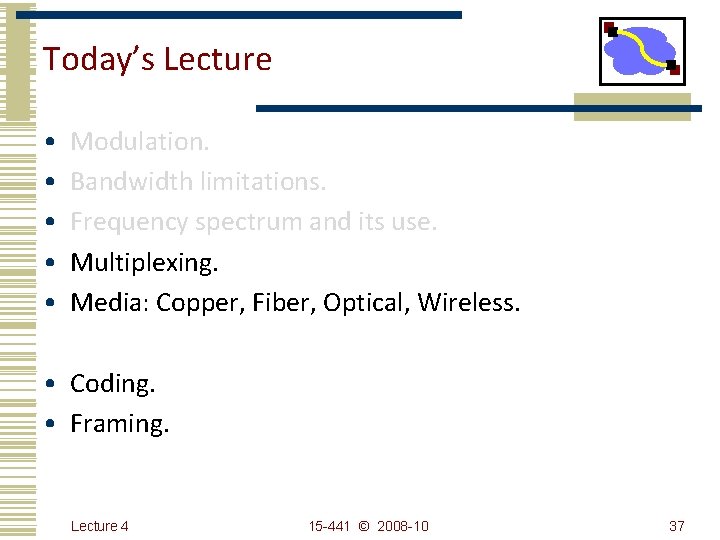 Today's Lecture

• Modulation.
• Bandwidth limitations.
• Frequency spectrum and its use.
• Multiplexing.
• Media: Copper, Fiber, Optical, Wireless.

• Coding.
• Framing.

Lecture 4

15-441 © 2008-10

37